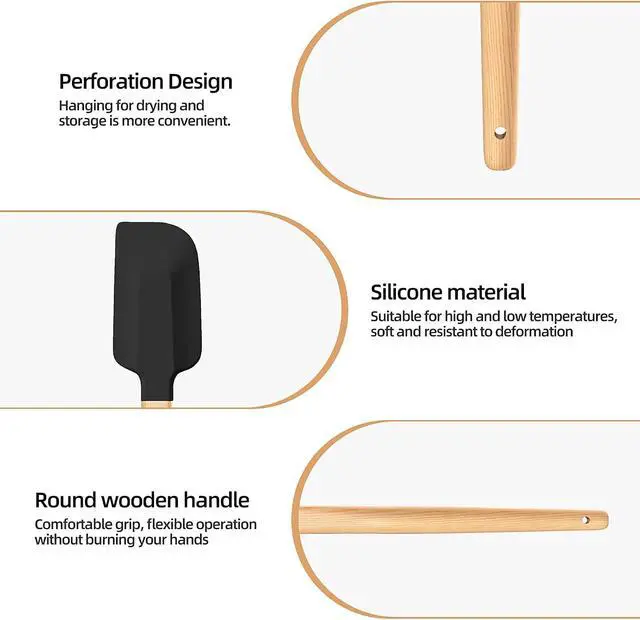 Perforation Design
Hanging for drying and storage is more convenient.

Silicone material
Suitable for high and low temperatures, soft and resistant to deformation

Round wooden handle
Comfortable grip, flexible operation without burning your hands